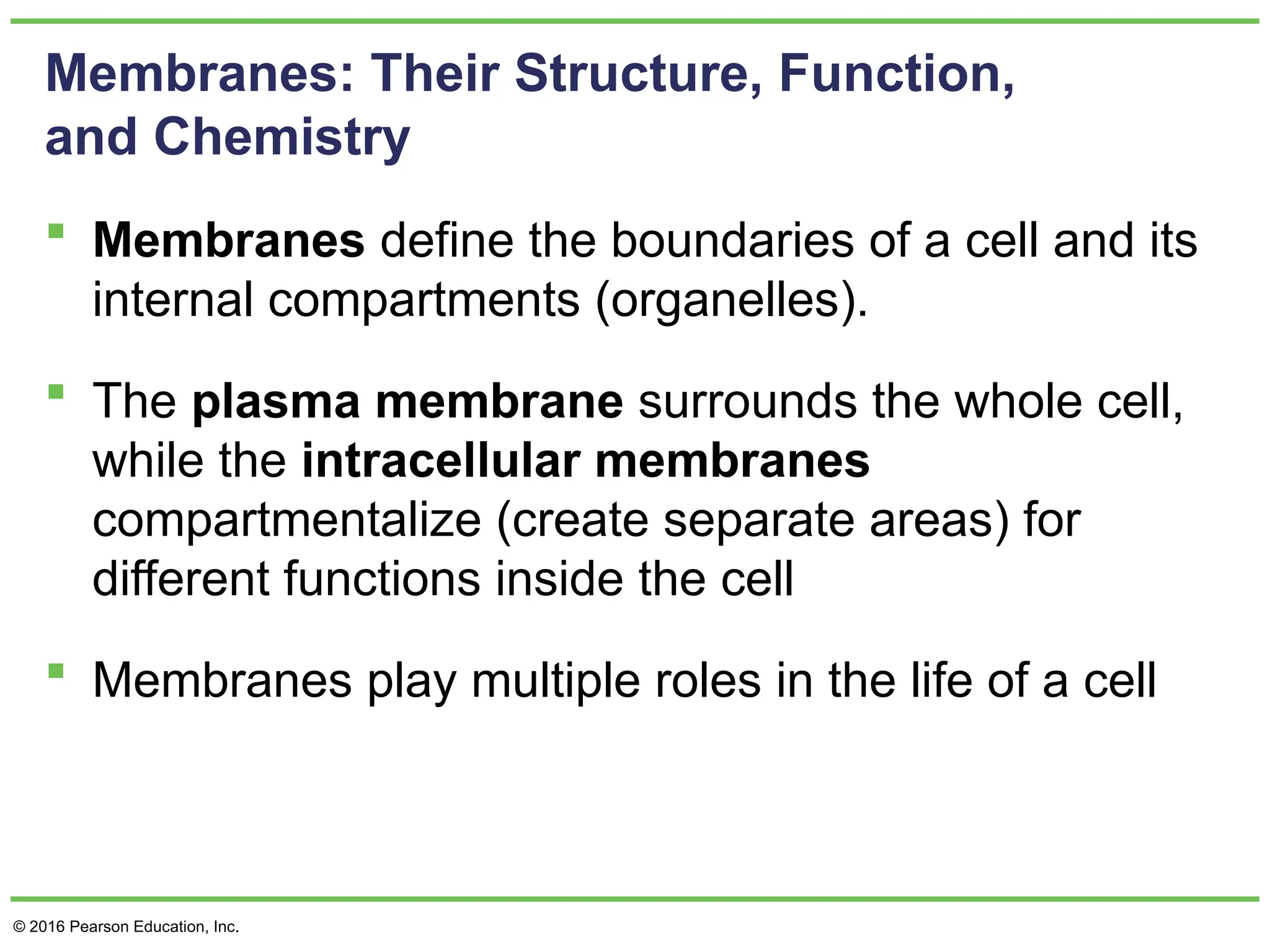 Membranes: Their Structure, Function, and Chemistry

▪ Membranes define the boundaries of a cell and its internal compartments (organelles).

▪ The plasma membrane surrounds the whole cell, while the intracellular membranes compartmentalize (create separate areas) for different functions inside the cell

▪ Membranes play multiple roles in the life of a cell

© 2016 Pearson Education, Inc.